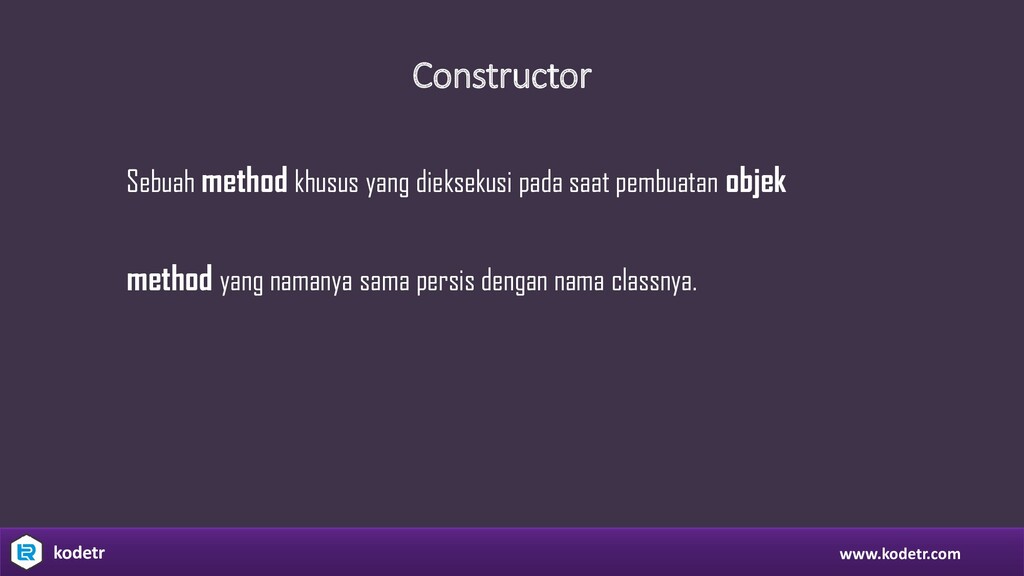 Constructor

Sebuah method khusus yang dieksekusi pada saat pembuatan objek

method yang namanya sama persis dengan nama classnya.

kodetr

www.kodetr.com